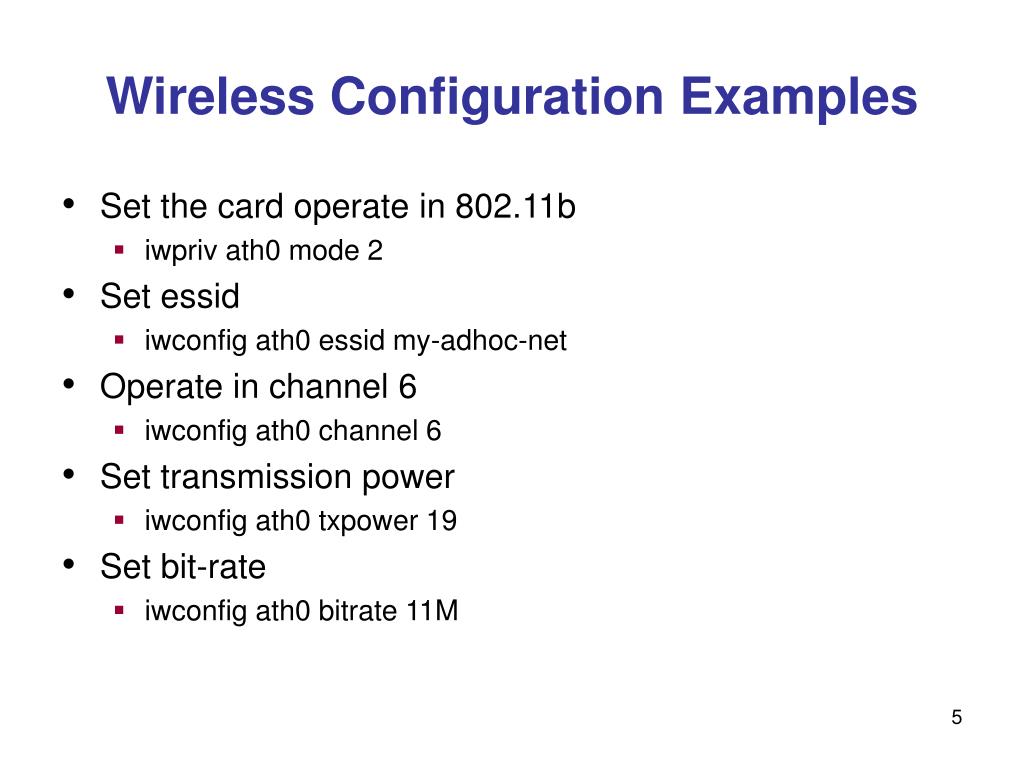 Wireless Configuration Examples

• Set the card operate in 802.11b
  ▪ iwpriv ath0 mode 2
• Set essid
  ▪ iwconfig ath0 essid my-adhoc-net
• Operate in channel 6
  ▪ iwconfig ath0 channel 6
• Set transmission power
  ▪ iwconfig ath0 txpower 19
• Set bit-rate
  ▪ iwconfig ath0 bitrate 11M

5